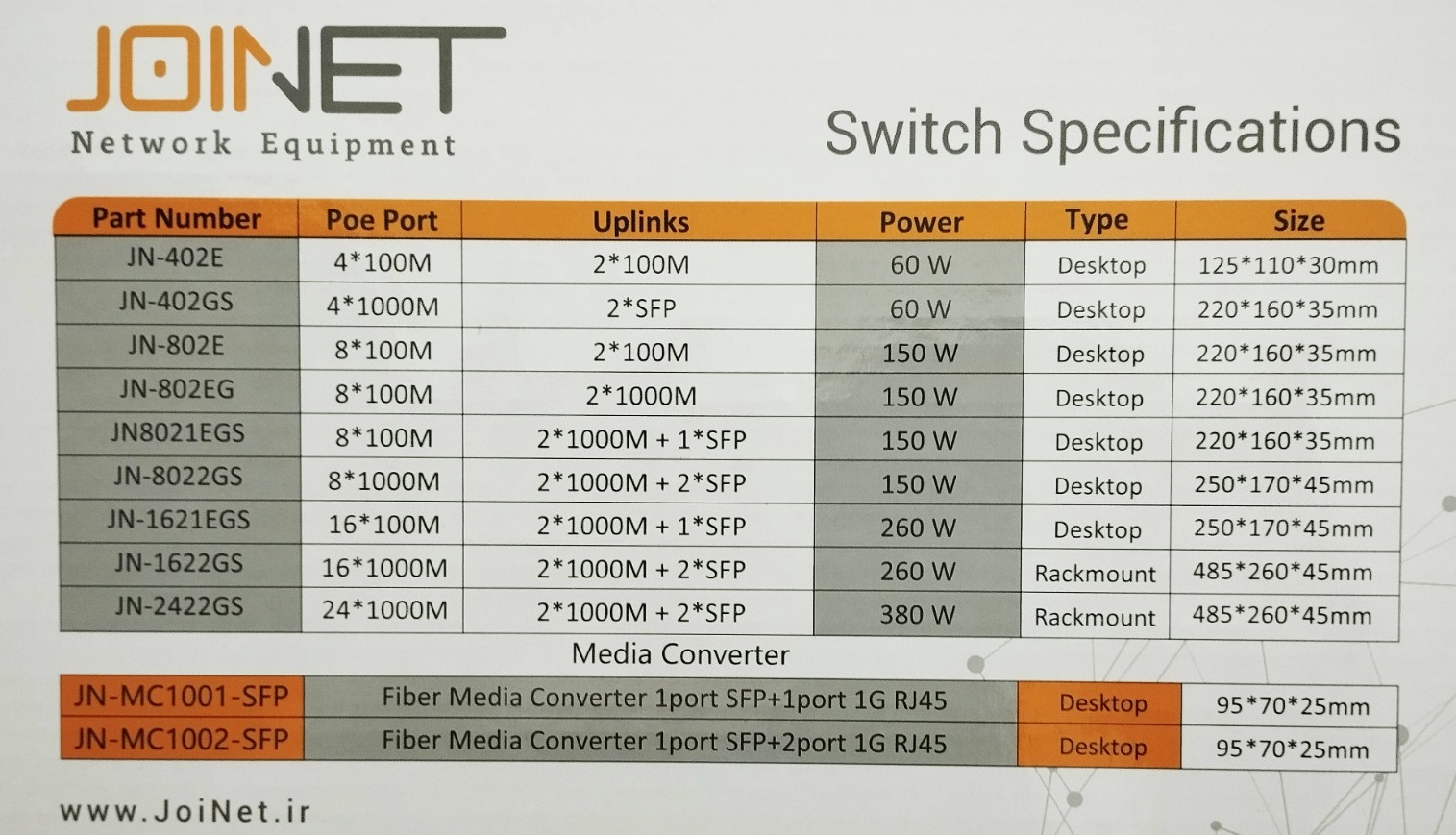 JOINET
Network Equipment

Switch Specifications

| Part Number | Poe Port | Uplinks | Power | Type | Size |
|---|---|---|---|---|---|
| JN-402E | 4*100M | 2*100M | 60 W | Desktop | 125*110*30mm |
| JN-402GS | 4*1000M | 2*SFP | 60 W | Desktop | 220*160*35mm |
| JN-802E | 8*100M | 2*100M | 150 W | Desktop | 220*160*35mm |
| JN-802EG | 8*100M | 2*1000M | 150 W | Desktop | 220*160*35mm |
| JN8021EGS | 8*100M | 2*1000M + 1*SFP | 150 W | Desktop | 220*160*35mm |
| JN-8022GS | 8*1000M | 2*1000M + 2*SFP | 150 W | Desktop | 250*170*45mm |
| JN-1621EGS | 16*100M | 2*1000M + 1*SFP | 260 W | Desktop | 250*170*45mm |
| JN-1622GS | 16*1000M | 2*1000M + 2*SFP | 260 W | Rackmount | 485*260*45mm |
| JN-2422GS | 24*1000M | 2*1000M + 2*SFP | 380 W | Rackmount | 485*260*45mm |

Media Converter

| JN-MC1001-SFP | Fiber Media Converter 1port SFP+1port 1G RJ45 | Desktop | 95*70*25mm |
|---|---|---|---|
| JN-MC1002-SFP | Fiber Media Converter 1port SFP+2port 1G RJ45 | Desktop | 95*70*25mm |

www.JoiNet.ir